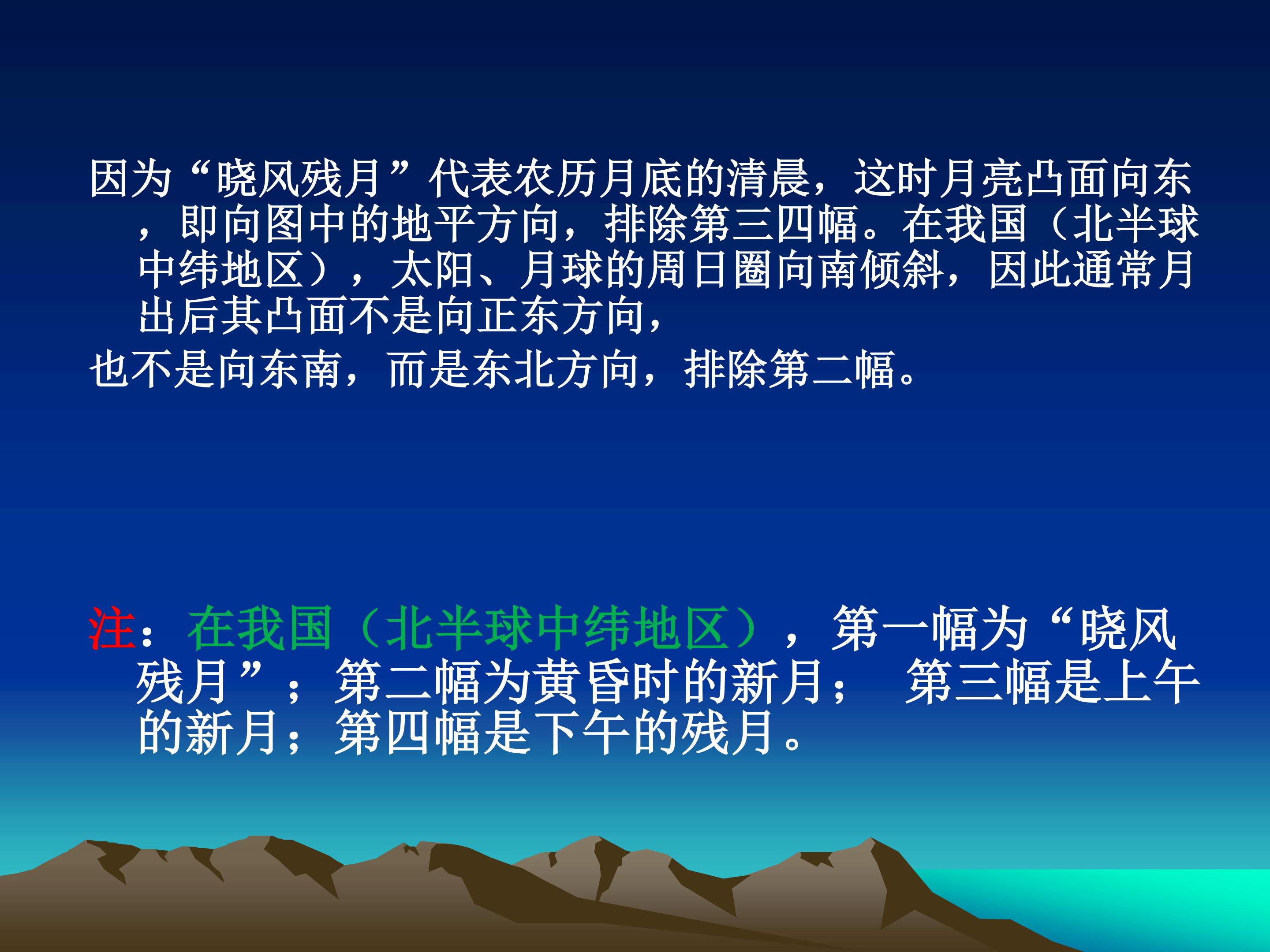 因为“晓风残月”代表农历月底的清晨，这时月亮凸面向东，即向图中的地平方向，排除第三四幅。在我国（北半球中纬地区），太阳、月球的周日圈向南倾斜，因此通常月出后其凸面不是向正东方向，

也不是向东南，而是东北方向，排除第二幅。

注：在我国（北半球中纬地区），第一幅为“晓风残月”；第二幅为黄昏时的新月； 第三幅是上午的新月；第四幅是下午的残月。